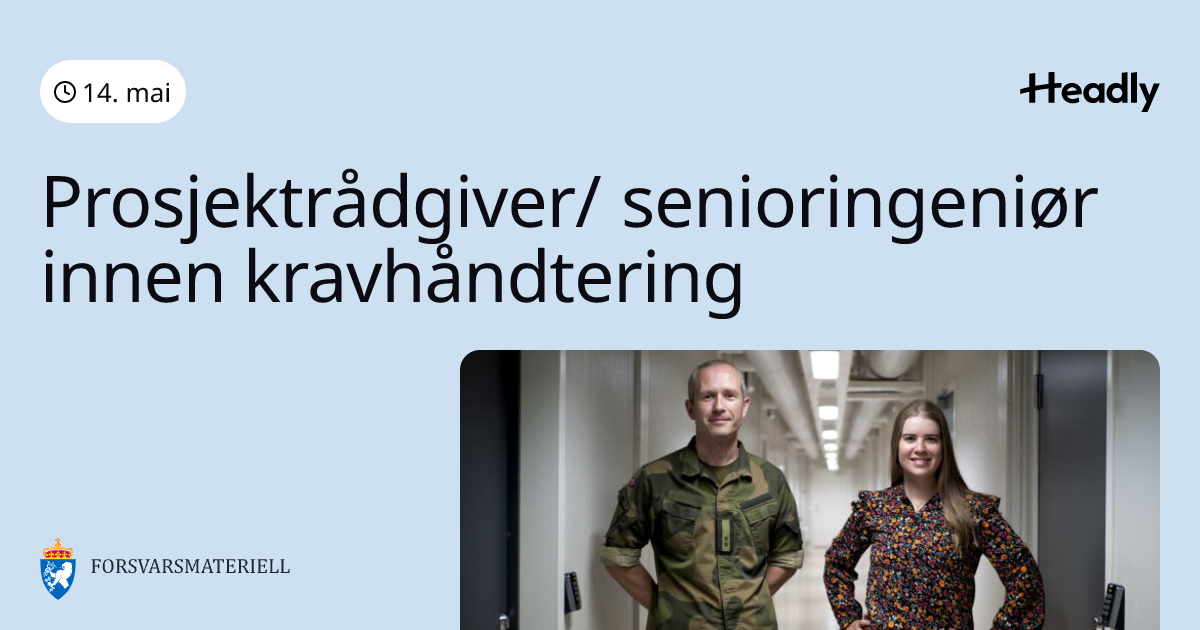 14. mai

Headly

Prosjektrådgiver/ senioringeniør innen kravhåndtering

FORSVARSMATERIELL